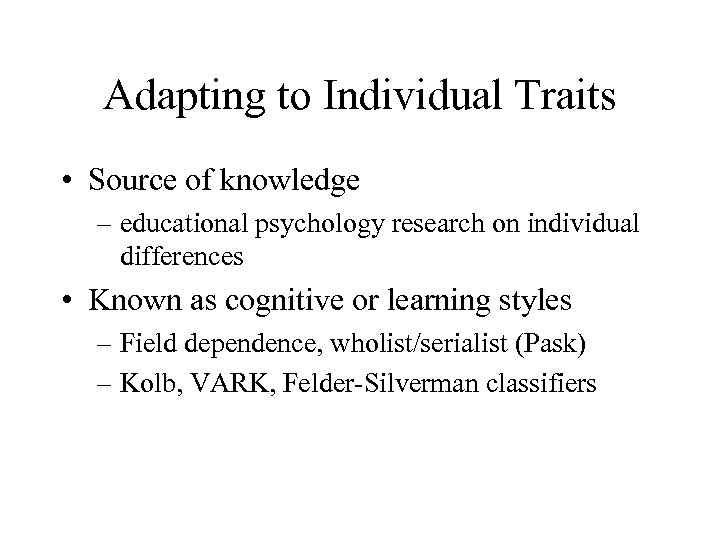 Adapting to Individual Traits

• Source of knowledge
  – educational psychology research on individual differences
• Known as cognitive or learning styles
  – Field dependence, wholist/serialist (Pask)
  – Kolb, VARK, Felder-Silverman classifiers